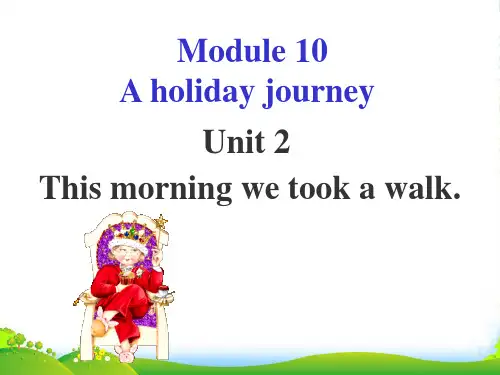 Module 10
A holiday journey

Unit 2

This morning we took a walk.